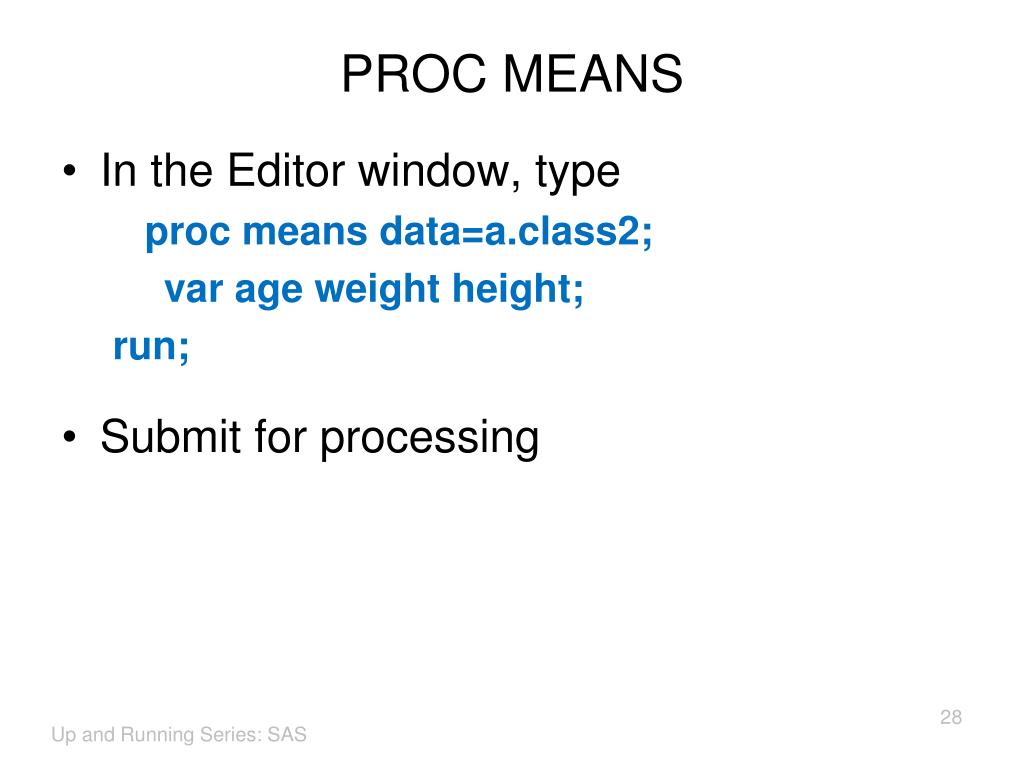 PROC MEANS

• In the Editor window, type
proc means data=a.class2;
var age weight height;
run;

• Submit for processing

28

Up and Running Series: SAS